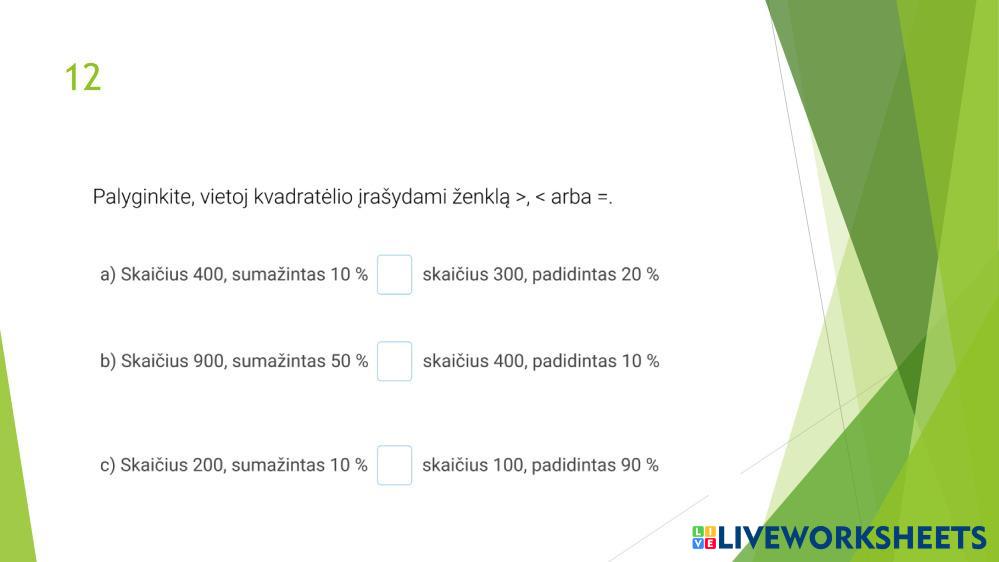 12

Palyginkite, vietoj kvadratėlio įrašydami ženklą >, < arba =.

a) Skaičius 400, sumažintas 10 % skaičius 300, padidintas 20 %

b) Skaičius 900, sumažintas 50 % skaičius 400, padidintas 10 %

c) Skaičius 200, sumažintas 10 % skaičius 100, padidintas 90 %

LIVEWORKSHEETS